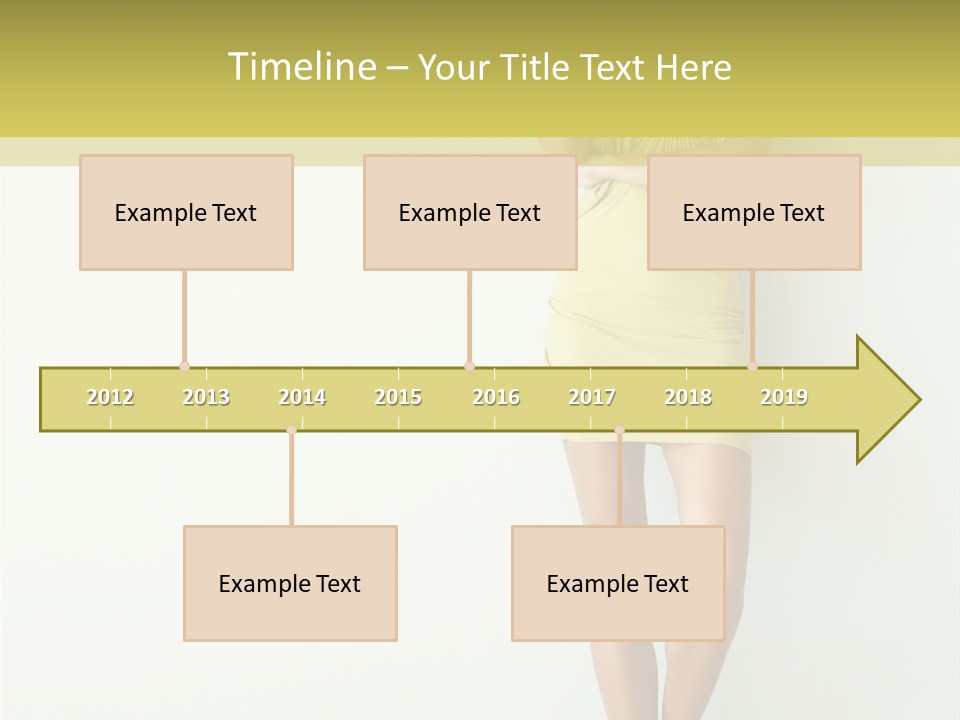 Timeline – Your Title Text Here

Example Text

Example Text

Example Text

2012 2013 2014 2015 2016 2017 2018 2019

Example Text

Example Text